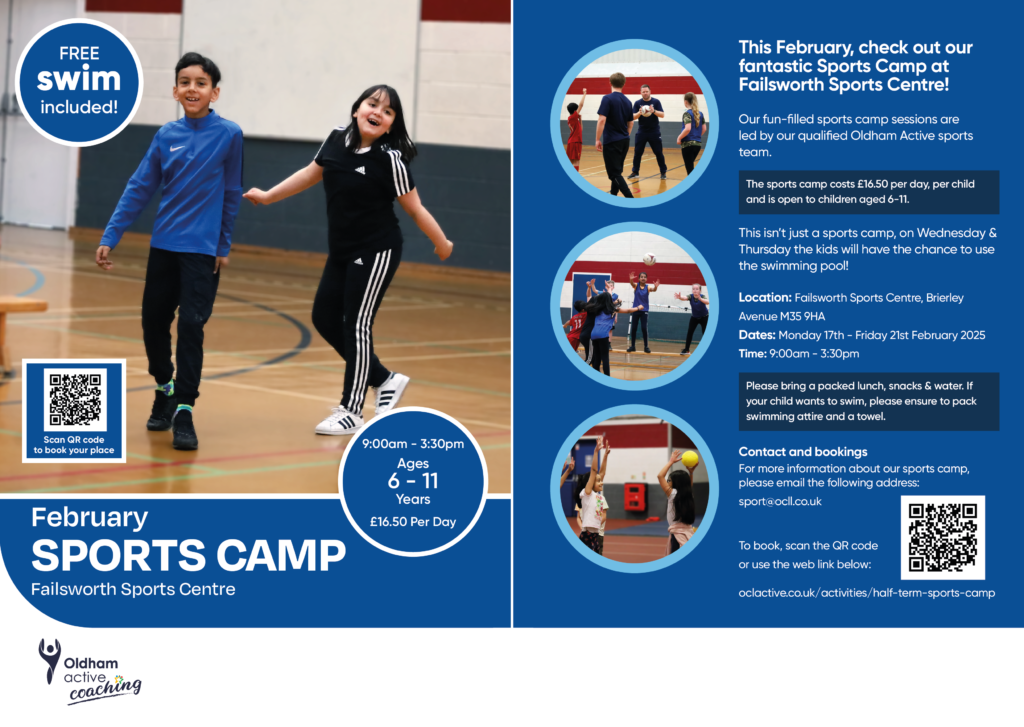 FREE
swim
included!

Scan QR code to book your place

9:00am - 3:30pm
Ages
6 - 11
Years
£16.50 Per Day

February
SPORTS CAMP
Failsworth Sports Centre

Oldham active coaching

This February, check out our fantastic Sports Camp at Failsworth Sports Centre!

Our fun-filled sports camp sessions are led by our qualified Oldham Active sports team.

The sports camp costs £16.50 per day, per child and is open to children aged 6-11.

This isn't just a sports camp, on Wednesday & Thursday the kids will have the chance to use the swimming pool!

Location: Failsworth Sports Centre, Brierley Avenue M35 9HA
Dates: Monday 17th - Friday 21st February 2025
Time: 9:00am - 3:30pm

Please bring a packed lunch, snacks & water. If your child wants to swim, please ensure to pack swimming attire and a towel.

Contact and bookings
For more information about our sports camp, please email the following address:
sport@ocll.co.uk

To book, scan the QR code or use the web link below:

oclactive.co.uk/activities/half-term-sports-camp